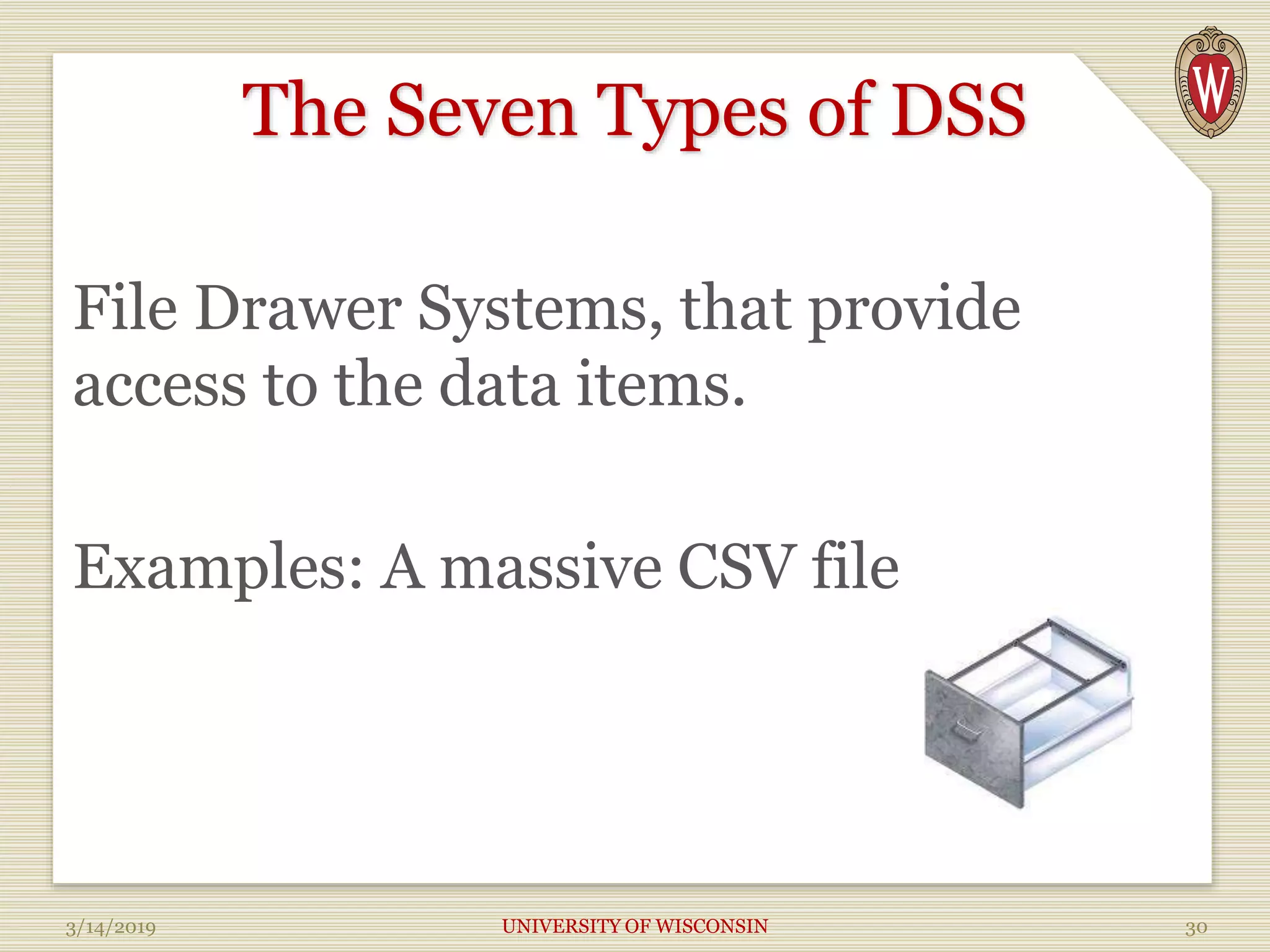 W

The Seven Types of DSS

File Drawer Systems, that provide access to the data items.

Examples: A massive CSV file

3/14/2019

UNIVERSITY OF WISCONSIN

30